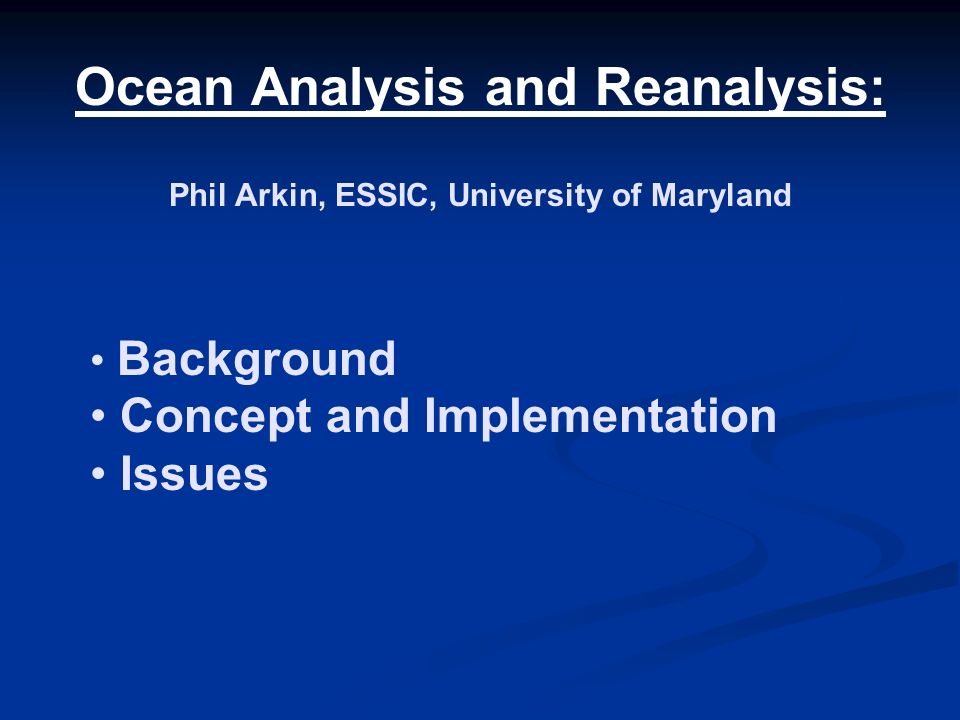 Ocean Analysis and Reanalysis:

Phil Arkin, ESSIC, University of Maryland

• Background
• Concept and Implementation
• Issues